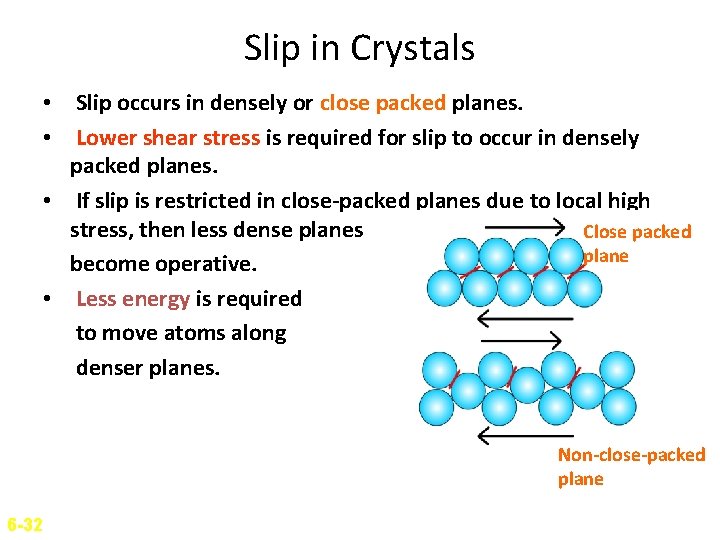 Slip in Crystals

• Slip occurs in densely or close packed planes.

• Lower shear stress is required for slip to occur in densely packed planes.

• If slip is restricted in close-packed planes due to local high stress, then less dense planes become operative.

• Less energy is required to move atoms along denser planes.

Close packed plane

Non-close-packed plane

6-32